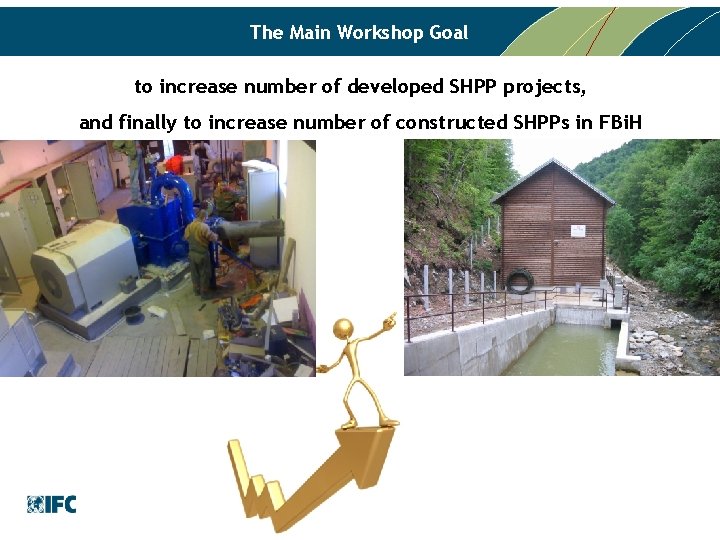 The Main Workshop Goal

to increase number of developed SHPP projects,

and finally to increase number of constructed SHPPs in FBiH

IFC